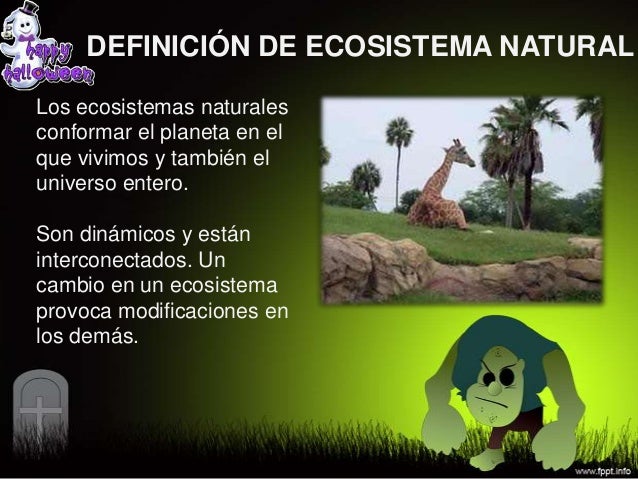 happy halloween

DEFINICIÓN DE ECOSISTEMA NATURAL

Los ecosistemas naturales conformar el planeta en el que vivimos y también el universo entero.

Son dinámicos y están interconectados. Un cambio en un ecosistema provoca modificaciones en los demás.

www.fppt.info